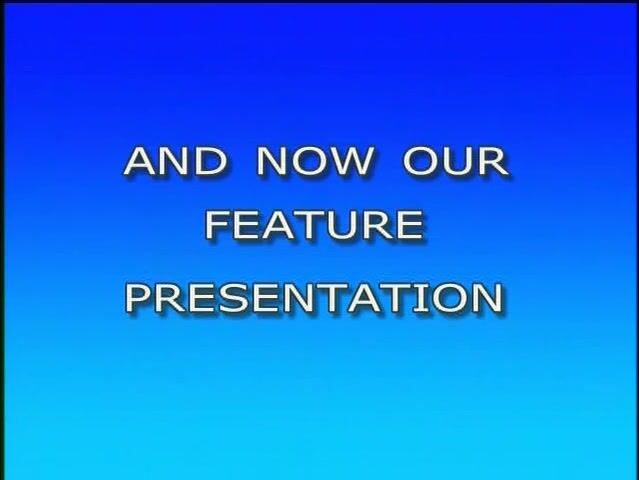 AND NOW OUR FEATURE PRESENTATION